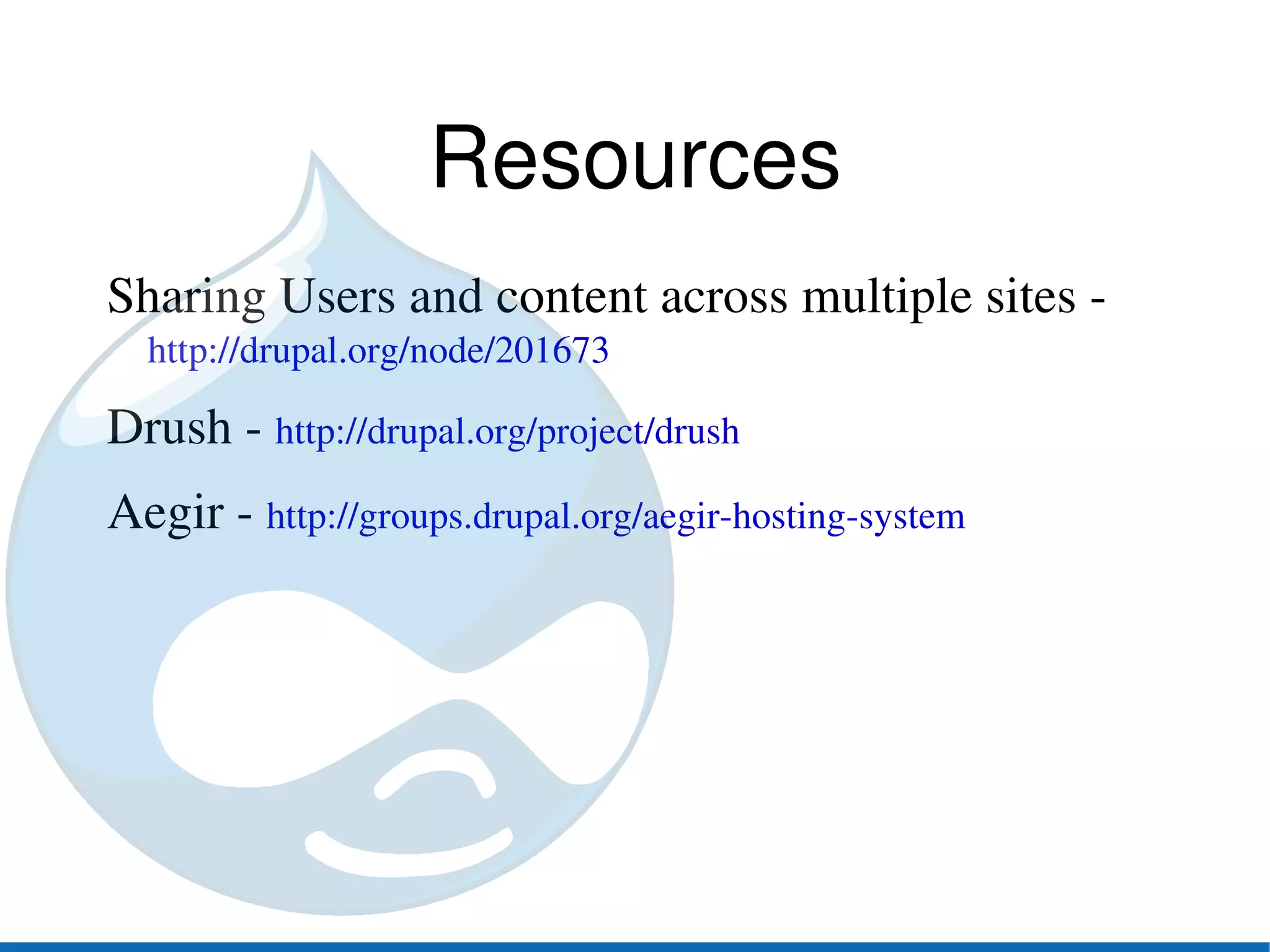 Resources

Sharing Users and content across multiple sites - http://drupal.org/node/201673

Drush - http://drupal.org/project/drush

Aegir - http://groups.drupal.org/aegir-hosting-system